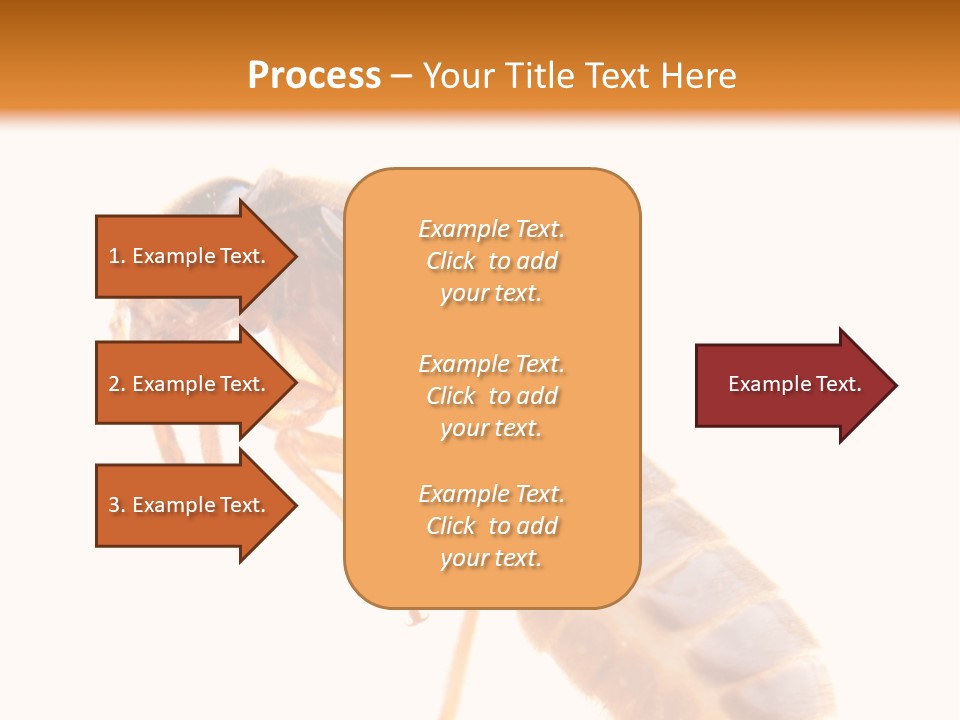 Process – Your Title Text Here

1. Example Text.

2. Example Text.

3. Example Text.

Example Text. Click to add your text.

Example Text. Click to add your text.

Example Text. Click to add your text.

Example Text.